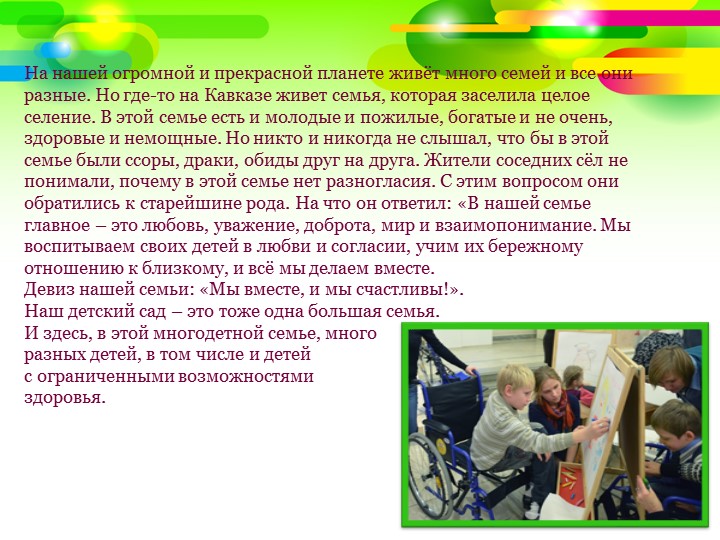 На нашей огромной и прекрасной планете живёт много семей и все они разные. Но где-то на Кавказе живет семья, которая заселила целое селение. В этой семье есть и молодые и пожилые, богатые и не очень, здоровые и немощные. Но никто и никогда не слышал, что бы в этой семье были ссоры, драки, обиды друг на друга. Жители соседних сёл не понимали, почему в этой семье нет разногласия. С этим вопросом они обратились к старейшине рода. На что он ответил: «В нашей семье главное – это любовь, уважение, доброта, мир и взаимопонимание. Мы воспитываем своих детей в любви и согласии, учим их бережному отношению к близкому, и всё мы делаем вместе.
Девиз нашей семьи: «Мы вместе, и мы счастливы!».
Наш детский сад – это тоже одна большая семья.
И здесь, в этой многодетной семье, много разных детей, в том числе и детей с ограниченными возможностями здоровья.